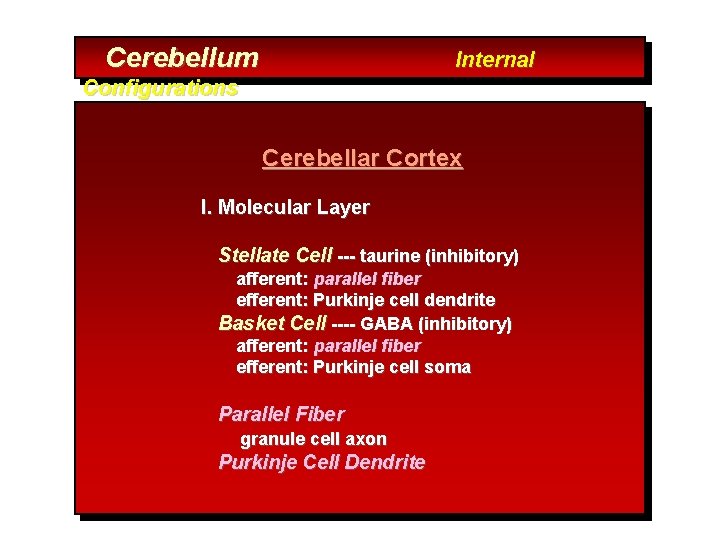 Cerebellum Internal Configurations

Cerebellar Cortex

I. Molecular Layer

Stellate Cell --- taurine (inhibitory)
afferent: parallel fiber
efferent: Purkinje cell dendrite
Basket Cell ---- GABA (inhibitory)
afferent: parallel fiber
efferent: Purkinje cell soma

Parallel Fiber
granule cell axon
Purkinje Cell Dendrite